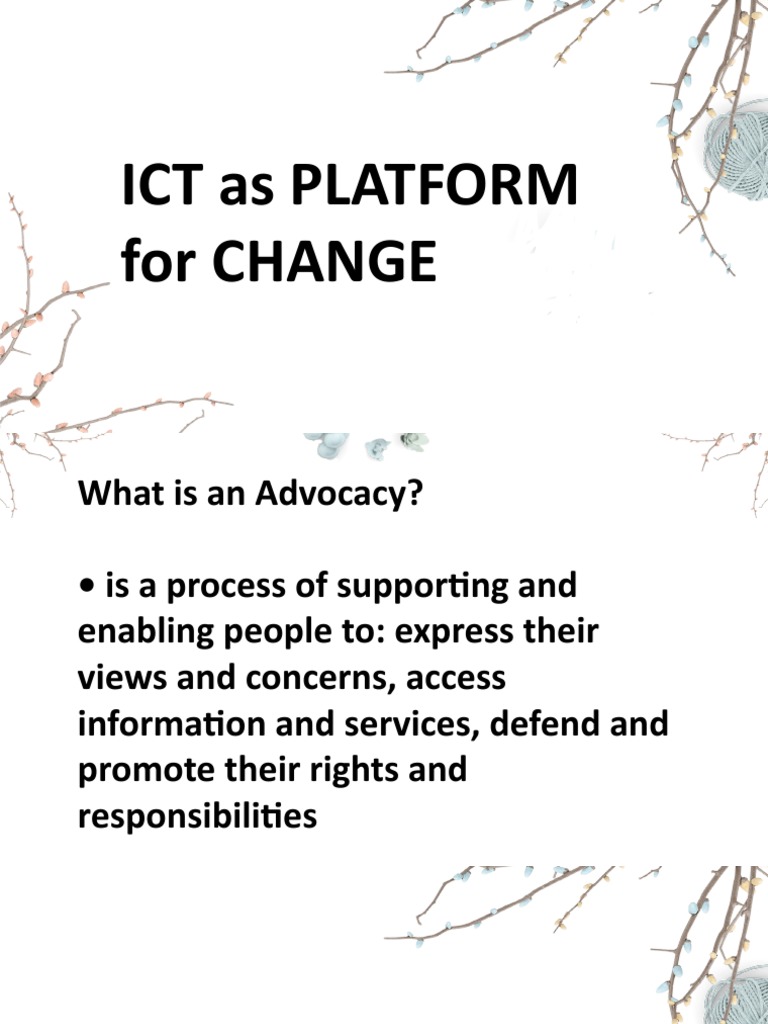 ICT as PLATFORM for CHANGE

What is an Advocacy?

• is a process of supporting and enabling people to: express their views and concerns, access information and services, defend and promote their rights and responsibilities